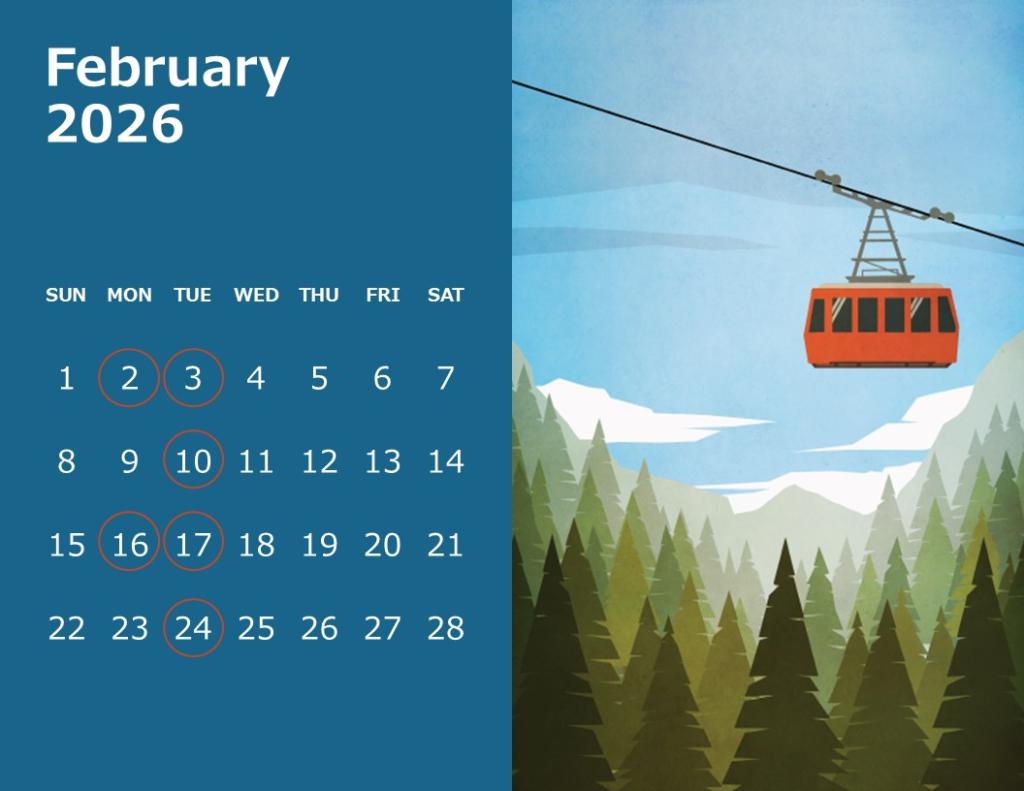 February
2026

| SUN | MON | TUE | WED | THU | FRI | SAT |
|---|---|---|---|---|---|---|
| 1 | 2 | 3 | 4 | 5 | 6 | 7 |
| 8 | 9 | 10 | 11 | 12 | 13 | 14 |
| 15 | 16 | 17 | 18 | 19 | 20 | 21 |
| 22 | 23 | 24 | 25 | 26 | 27 | 28 |